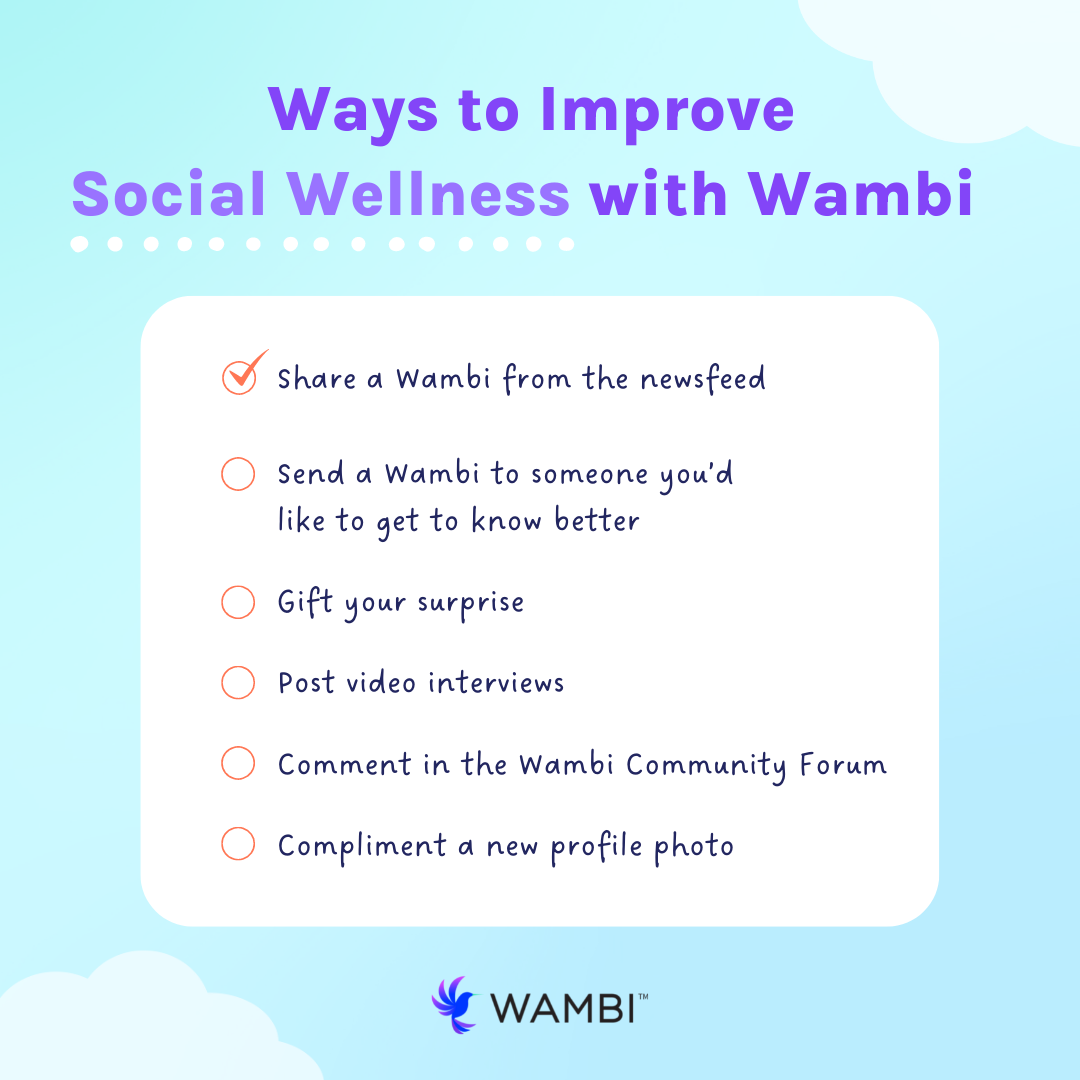 Ways to Improve
Social Wellness with Wambi

Share a Wambi from the newsfeed

Send a Wambi to someone you'd like to get to know better

Gift your surprise

Post video interviews

Comment in the Wambi Community Forum

Compliment a new profile photo

WAMBI™